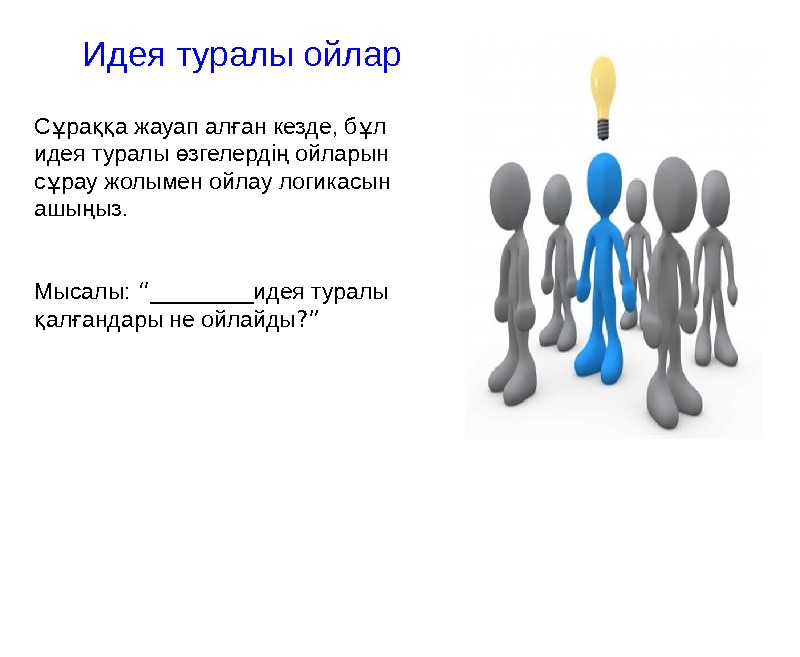 Идея туралы ойлар

Сұраққа жауап алған кезде, бұл идея туралы өзгелердің ойларын сұрау жолымен ойлау логикасын ашыңыз.

Мысалы: “________идея туралы қалғандары не ойлайды?”